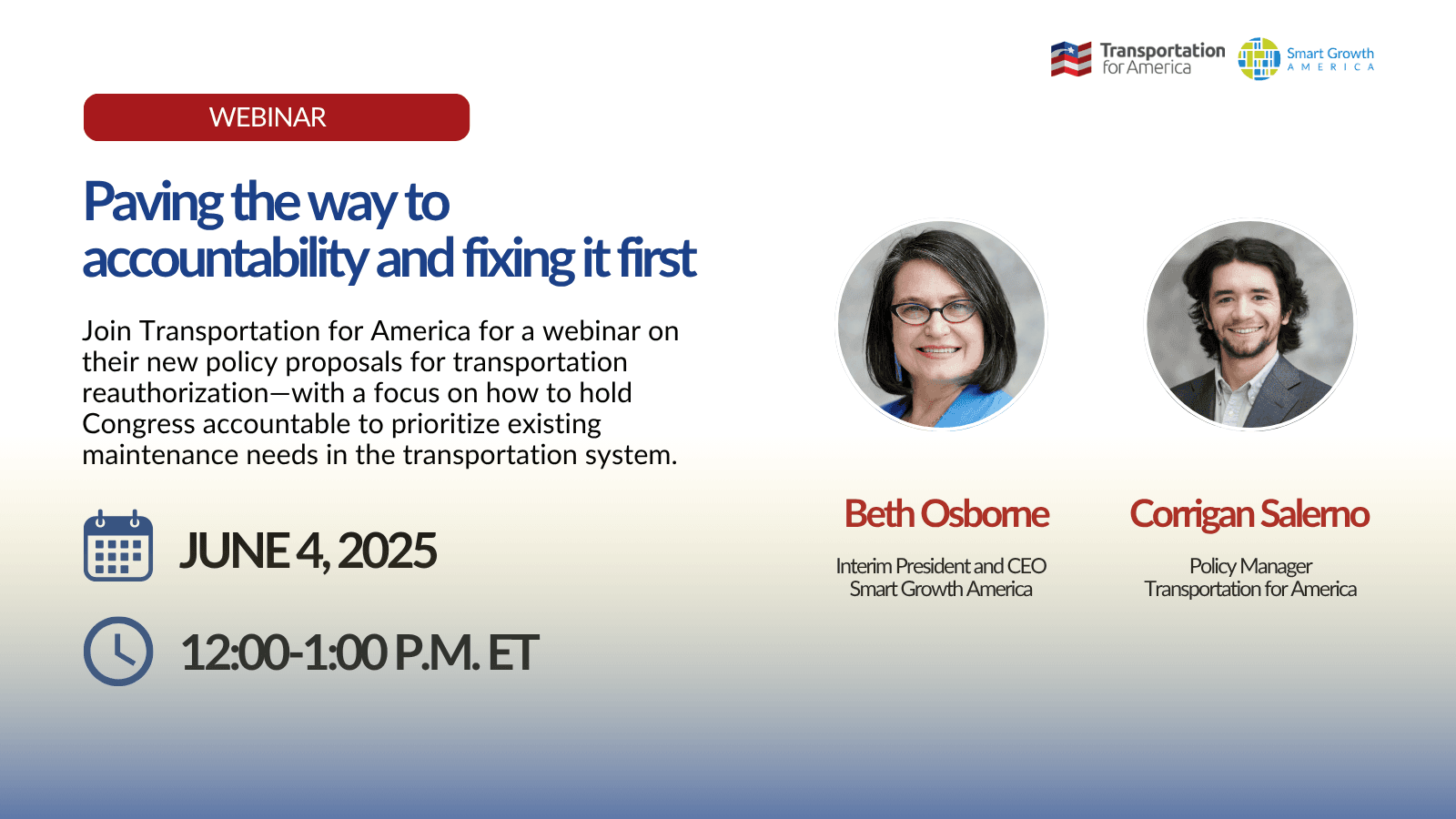 Transportation for America

Smart Growth AMERICA

WEBINAR

Paving the way to accountability and fixing it first

Join Transportation for America for a webinar on their new policy proposals for transportation reauthorization—with a focus on how to hold Congress accountable to prioritize existing maintenance needs in the transportation system.

JUNE 4, 2025

12:00-1:00 P.M. ET

Beth Osborne

Interim President and CEO
Smart Growth America

Corrigan Salerno

Policy Manager
Transportation for America